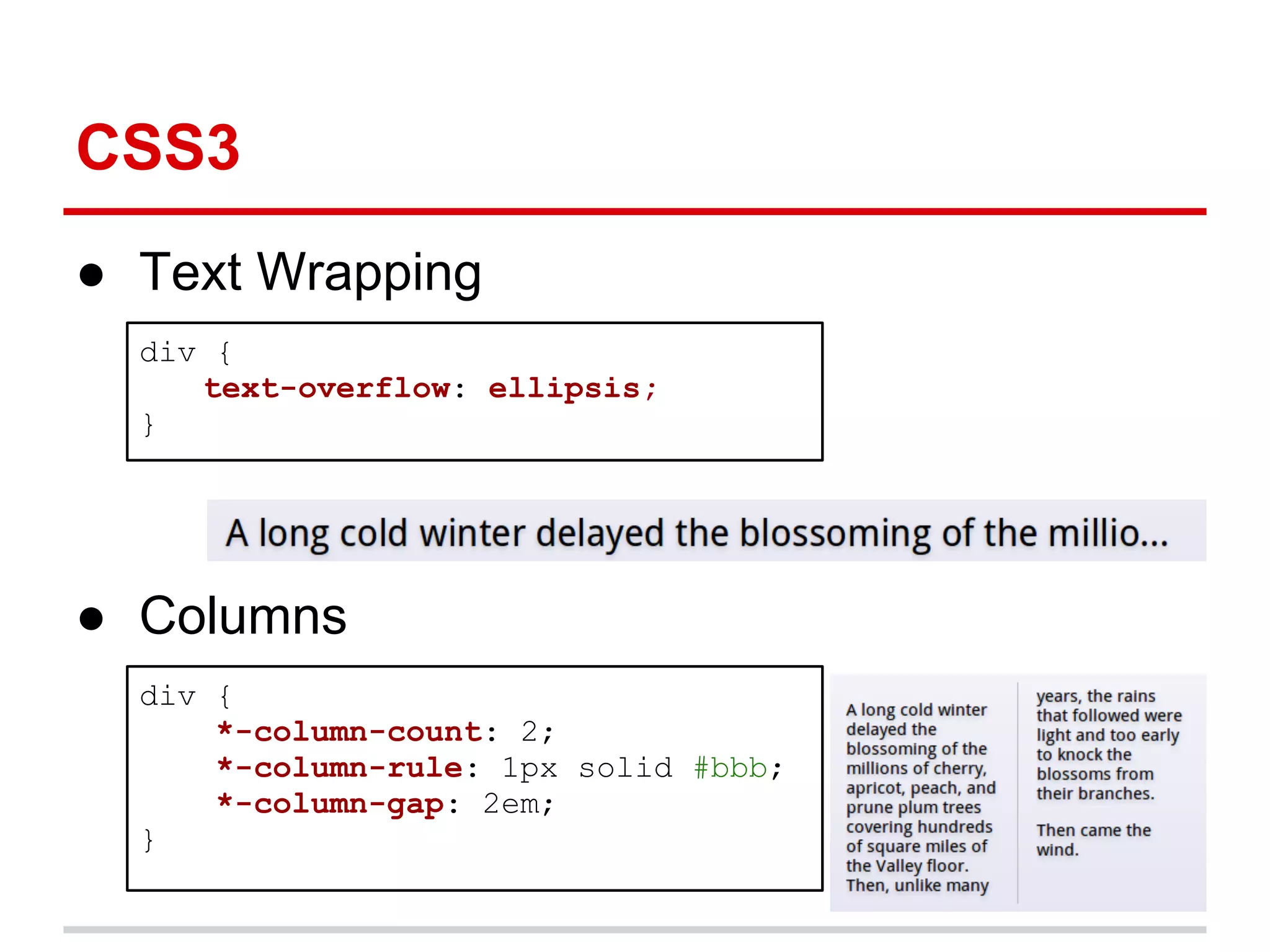 CSS3

● Text Wrapping

div {
    text-overflow: ellipsis;
}

A long cold winter delayed the blossoming of the millio...

● Columns

div {
    *-column-count: 2;
    *-column-rule: 1px solid #bbb;
    *-column-gap: 2em;
}

A long cold winter delayed the blossoming of the millions of cherry, apricot, peach, and prune plum trees covering hundreds of square miles of the Valley floor. Then, unlike many

years, the rains that followed were light and too early to knock the blossoms from their branches.

Then came the wind.